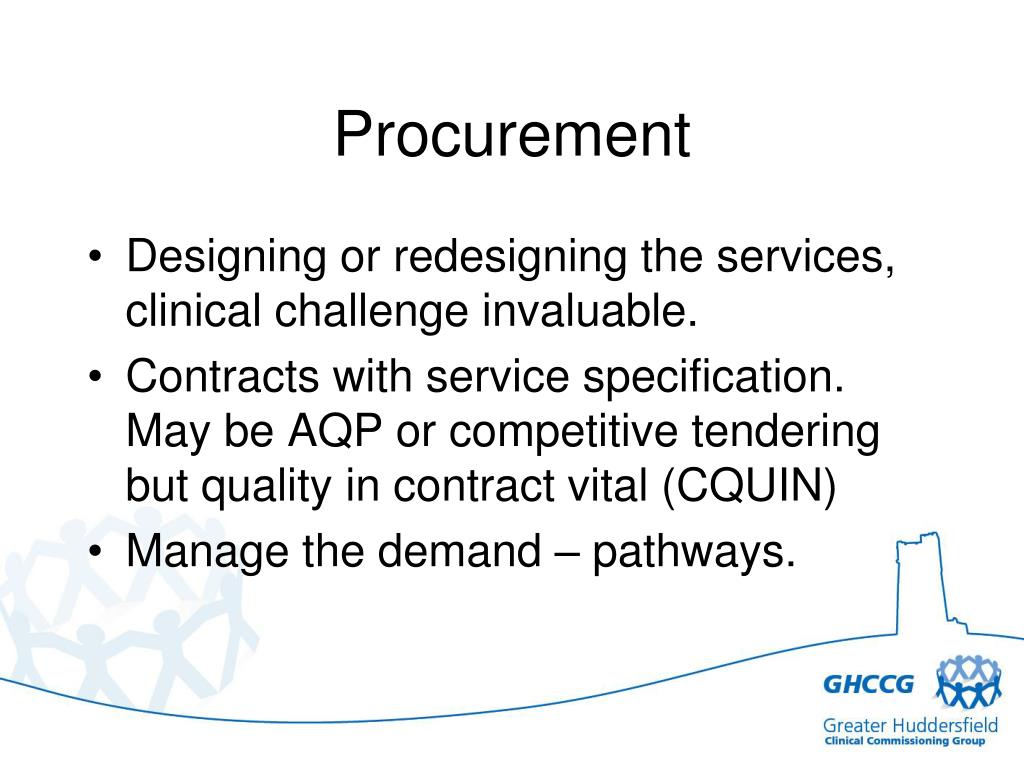 Procurement

• Designing or redesigning the services, clinical challenge invaluable.
• Contracts with service specification. May be AQP or competitive tendering but quality in contract vital (CQUIN)
• Manage the demand – pathways.

GHCCG
Greater Huddersfield
Clinical Commissioning Group